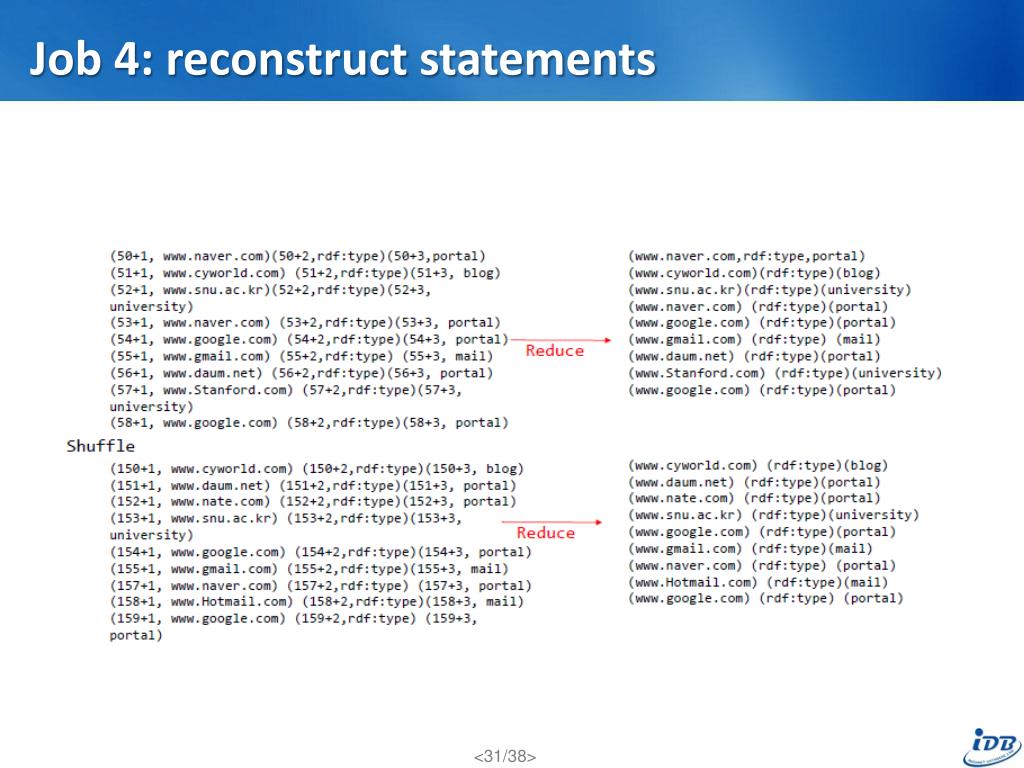 Job 4: reconstruct statements

(50+1, www.naver.com)(50+2,rdf:type)(50+3,portal)
(51+1, www.cyworld.com) (51+2,rdf:type)(51+3, blog)
(52+1, www.snu.ac.kr)(52+2,rdf:type)(52+3, university)
(53+1, www.naver.com) (53+2,rdf:type)(53+3, portal)
(54+1, www.google.com) (54+2,rdf:type)(54+3, portal)
(55+1, www.gmail.com) (55+2,rdf:type) (55+3, mail)
(56+1, www.daum.net) (56+2,rdf:type)(56+3, portal)
(57+1, www.Stanford.com) (57+2,rdf:type)(57+3, university)
(58+1, www.google.com) (58+2,rdf:type)(58+3, portal)

Reduce

(www.naver.com,rdf:type,portal)
(www.cyworld.com)(rdf:type)(blog)
(www.snu.ac.kr)(rdf:type)(university)
(www.naver.com) (rdf:type)(portal)
(www.google.com) (rdf:type)(portal)
(www.gmail.com) (rdf:type) (mail)
(www.daum.net) (rdf:type)(portal)
(www.Stanford.com) (rdf:type)(university)
(www.google.com) (rdf:type)(portal)

Shuffle

(150+1, www.cyworld.com) (150+2,rdf:type)(150+3, blog)
(151+1, www.daum.net) (151+2,rdf:type)(151+3, portal)
(152+1, www.nate.com) (152+2,rdf:type)(152+3, portal)
(153+1, www.snu.ac.kr) (153+2,rdf:type)(153+3, university)
(154+1, www.google.com) (154+2,rdf:type)(154+3, portal)
(155+1, www.gmail.com) (155+2,rdf:type)(155+3, mail)
(157+1, www.naver.com) (157+2,rdf:type) (157+3, portal)
(158+1, www.Hotmail.com) (158+2,rdf:type)(158+3, mail)
(159+1, www.google.com) (159+2,rdf:type) (159+3, portal)

Reduce

(www.cyworld.com) (rdf:type)(blog)
(www.daum.net) (rdf:type)(portal)
(www.nate.com) (rdf:type)(portal)
(www.snu.ac.kr) (rdf:type)(university)
(www.google.com) (rdf:type)(portal)
(www.gmail.com) (rdf:type)(mail)
(www.naver.com) (rdf:type) (portal)
(www.Hotmail.com) (rdf:type)(mail)
(www.google.com) (rdf:type) (portal)

<31/38>

IDB